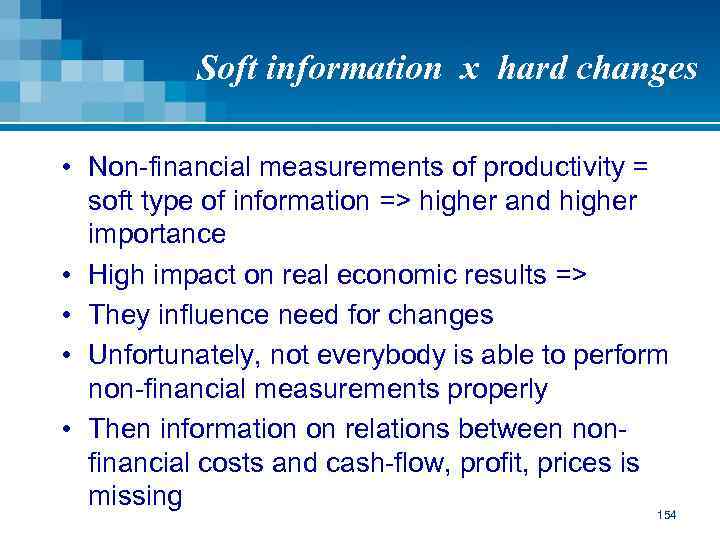 Soft information x hard changes

• Non-financial measurements of productivity = soft type of information => higher and higher importance
• High impact on real economic results =>
• They influence need for changes
• Unfortunately, not everybody is able to perform non-financial measurements properly
• Then information on relations between non-financial costs and cash-flow, profit, prices is missing

154